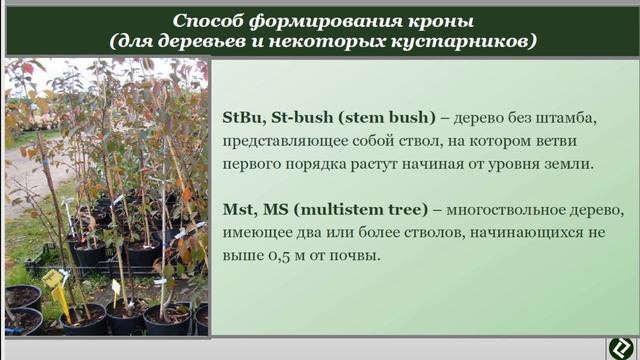 Способ формирования кроны
(для деревьев и некоторых кустарников)

StBu, St-bush (stem bush) – дерево без штамба, представляющее собой ствол, на котором ветви первого порядка растут начиная от уровня земли.

Mst, MS (multistem tree) – многоствольное дерево, имеющее два или более стволов, начинающихся не выше 0,5 м от почвы.